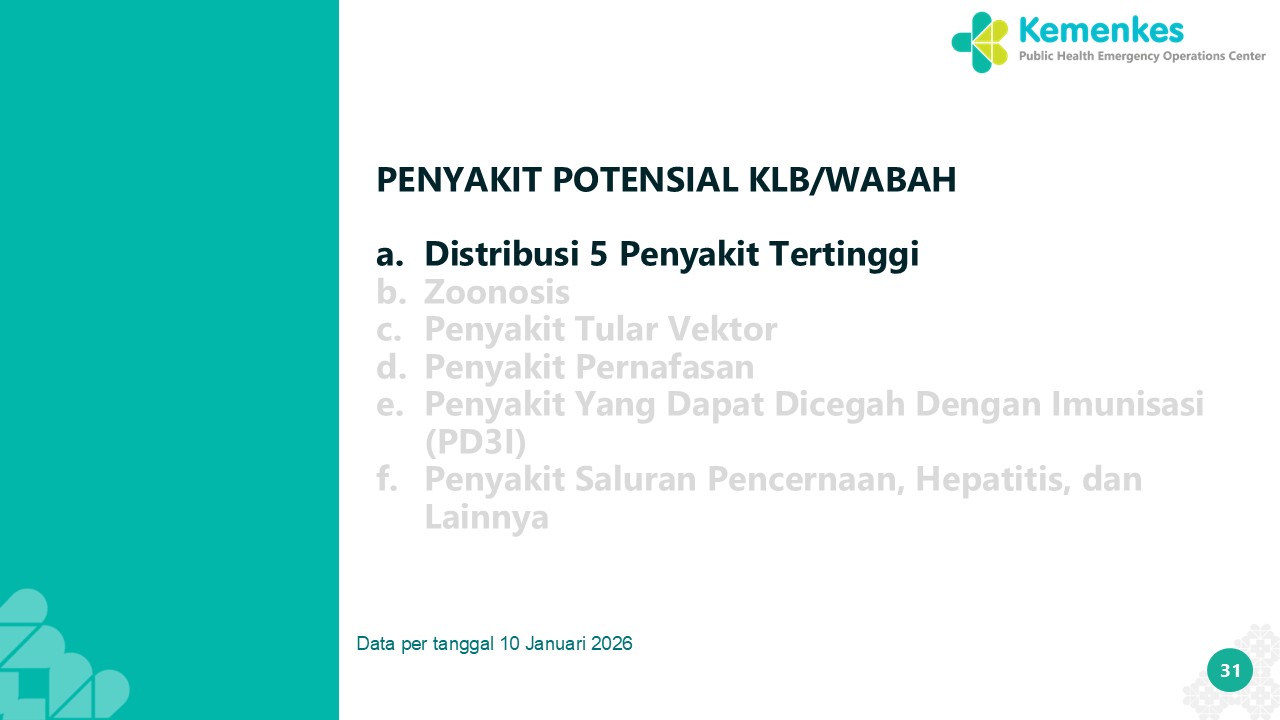 Kemenkes
Public Health Emergency Operations Center

PENYAKIT POTENSIAL KLB/WABAH

a. Distribusi 5 Penyakit Tertinggi
b. Zoonosis
c. Penyakit Tular Vektor
d. Penyakit Pernafasan
e. Penyakit Yang Dapat Dicegah Dengan Imunisasi (PD3I)
f. Penyakit Saluran Pencernaan, Hepatitis, dan Lainnya

Data per tanggal 10 Januari 2026

31